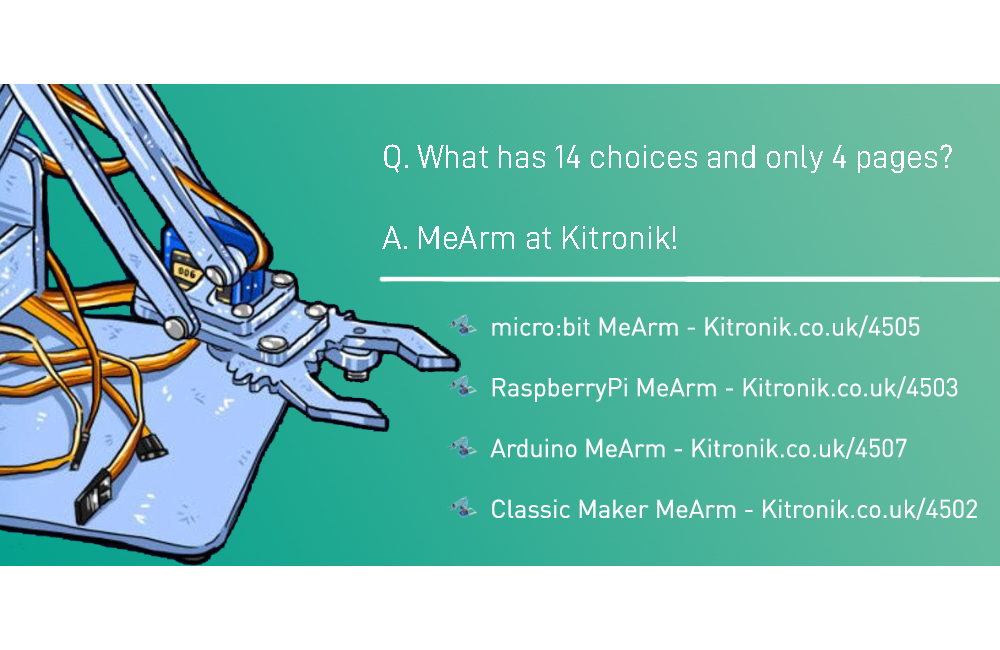 Q. What has 14 choices and only 4 pages?

A. MeArm at Kitronik!

micro:bit MeArm - Kitronik.co.uk/4505

RaspberryPi MeArm - Kitronik.co.uk/4503

Arduino MeArm - Kitronik.co.uk/4507

Classic Maker MeArm - Kitronik.co.uk/4502